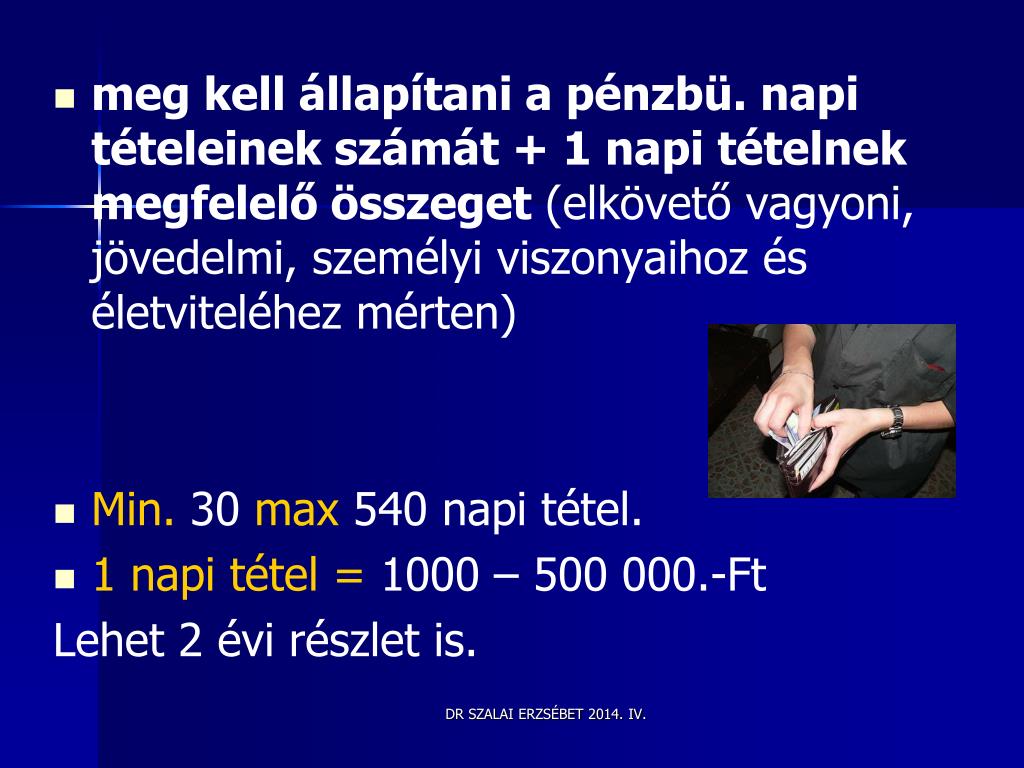 meg kell állapítani a pénzbü. napi tételeinek számát + 1 napi tételnek megfelelő összeget (elkövető vagyoni, jövedelmi, személyi viszonyaihoz és életviteléhez mérten)

Min. 30 max 540 napi tétel.

1 napi tétel = 1000 – 500 000.-Ft

Lehet 2 évi részlet is.

DR SZALAI ERZSÉBET 2014. IV.